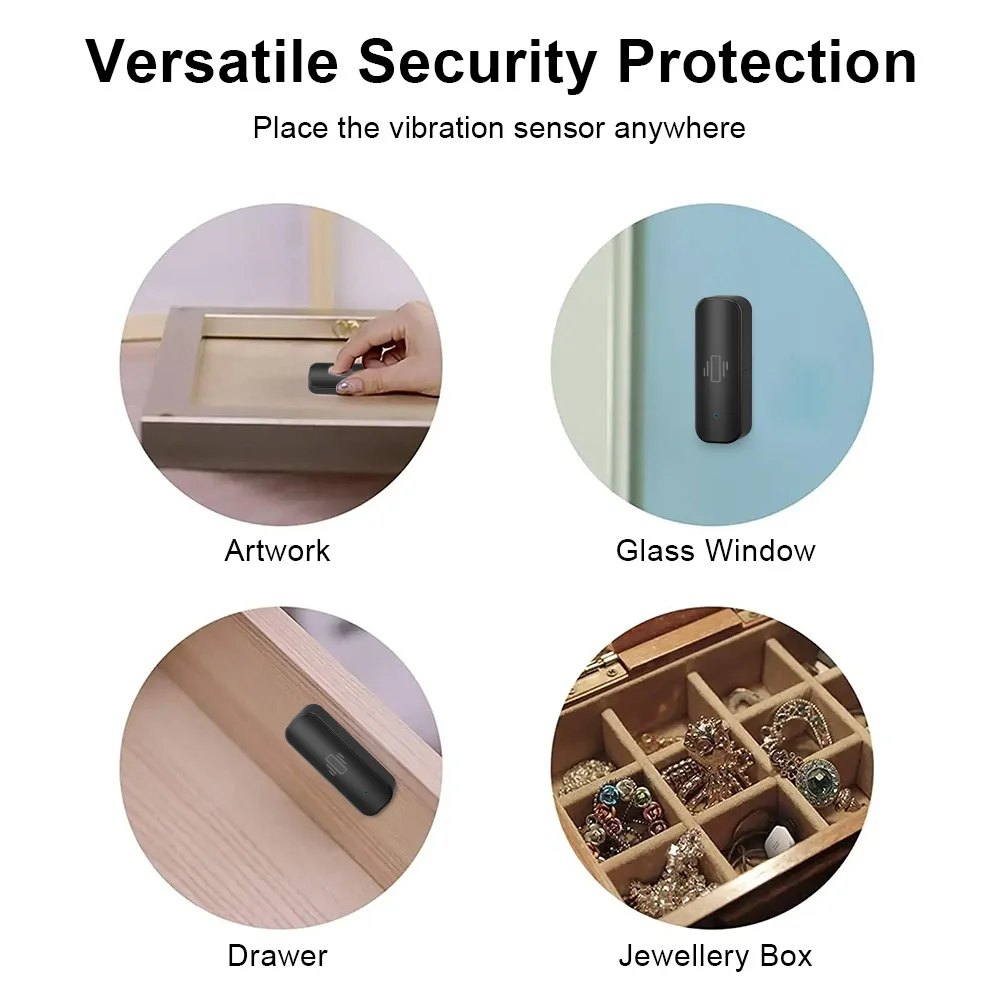 Versatile Security Protection

Place the vibration sensor anywhere

Artwork

Glass Window

Drawer

Jewellery Box